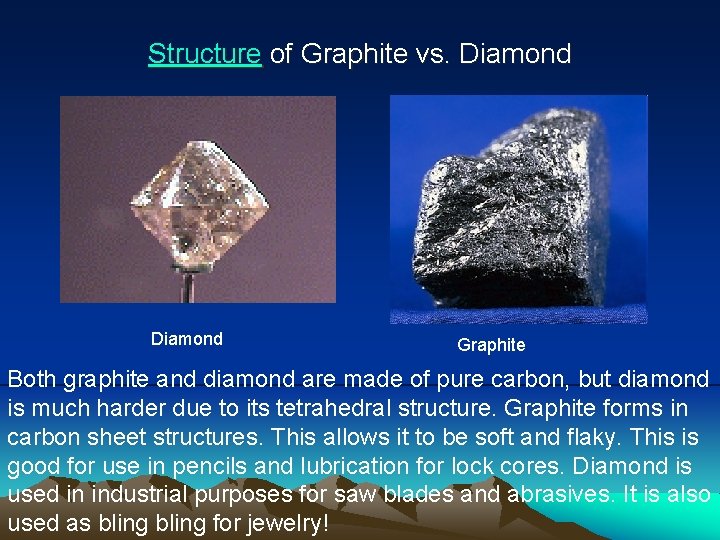 Structure of Graphite vs. Diamond

Diamond

Graphite

Both graphite and diamond are made of pure carbon, but diamond is much harder due to its tetrahedral structure. Graphite forms in carbon sheet structures. This allows it to be soft and flaky. This is good for use in pencils and lubrication for lock cores. Diamond is used in industrial purposes for saw blades and abrasives. It is also used as bling bling for jewelry!